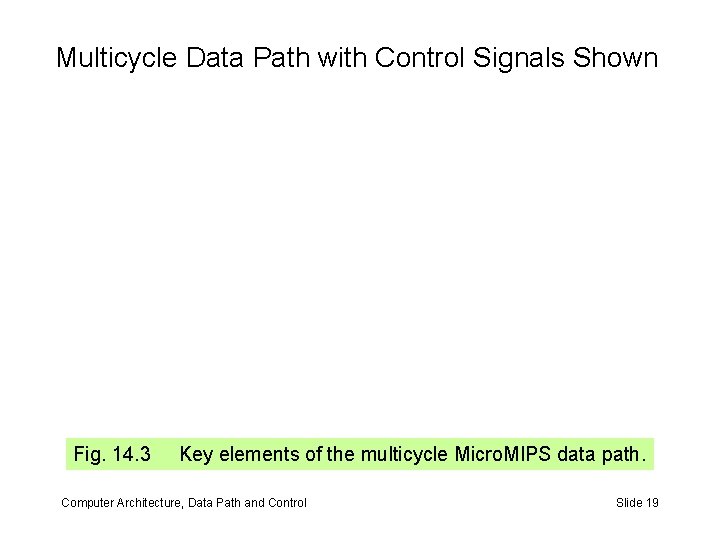 Multicycle Data Path with Control Signals Shown

Fig. 14.3 Key elements of the multicycle MicroMIPS data path.

Computer Architecture, Data Path and Control

Slide 19